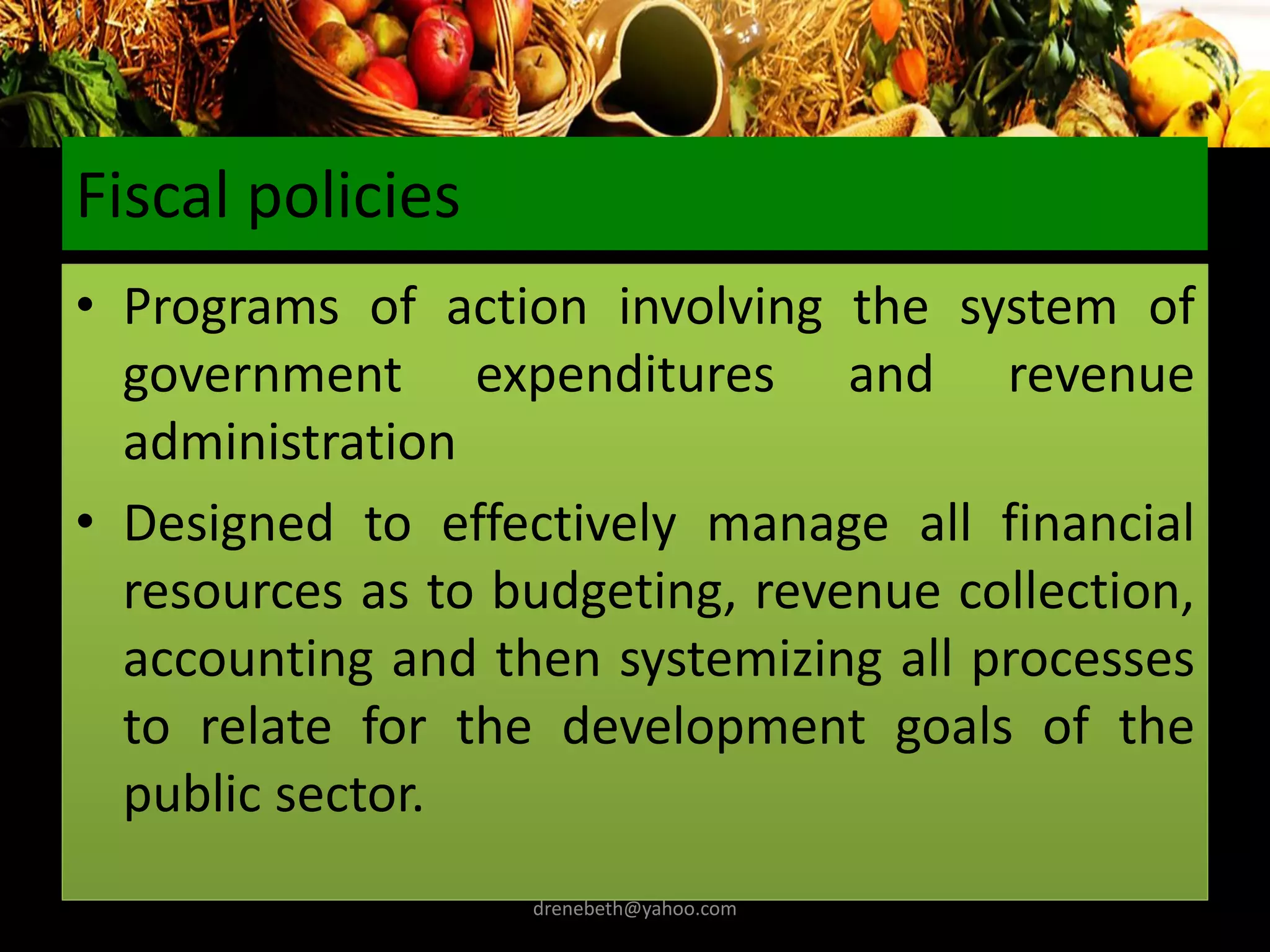 Fiscal policies

• Programs of action involving the system of government expenditures and revenue administration

• Designed to effectively manage all financial resources as to budgeting, revenue collection, accounting and then systemizing all processes to relate for the development goals of the public sector.

drenebeth@yahoo.com